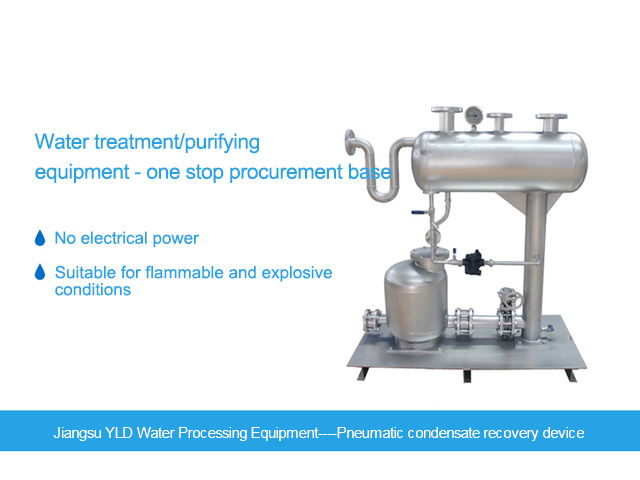 Water treatment/purifying equipment - one stop procurement base

No electrical power

Suitable for flammable and explosive conditions

Jiangsu YLD Water Processing Equipment----Pneumatic condensate recovery device